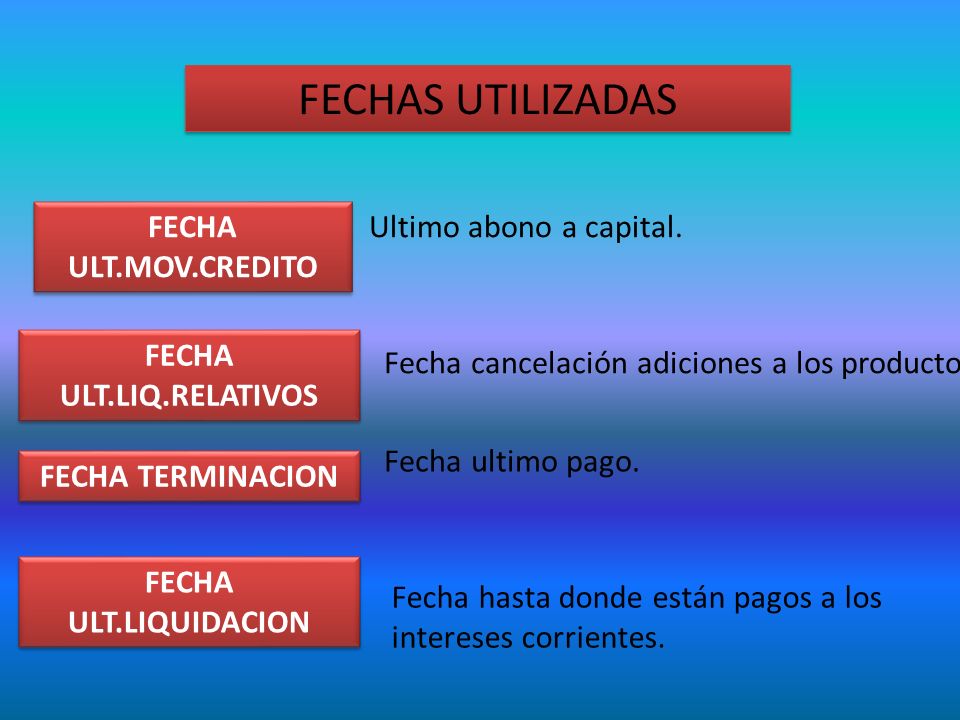 FECHAS UTILIZADAS

FECHA ULT.MOV.CREDITO

Ultimo abono a capital.

FECHA ULT.LIQ.RELATIVOS

Fecha cancelación adiciones a los producto

FECHA TERMINACION

Fecha ultimo pago.

FECHA ULT.LIQUIDACION

Fecha hasta donde están pagos a los intereses corrientes.